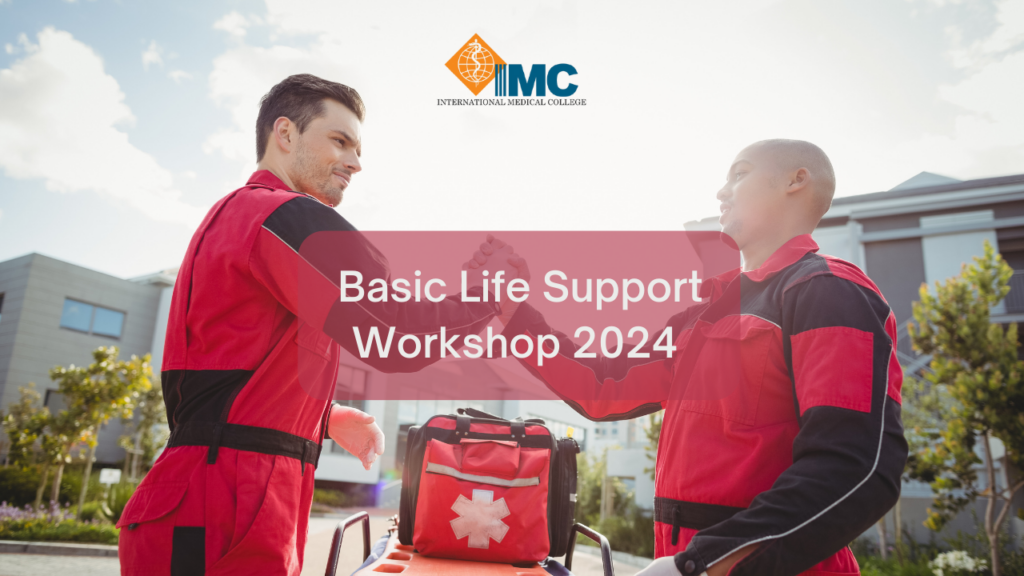 IMC
INTERNATIONAL MEDICAL COLLEGE

Basic Life Support Workshop 2024